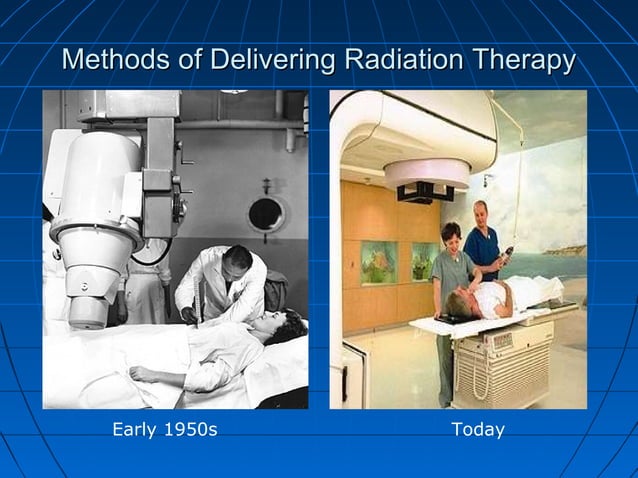 Methods of Delivering Radiation Therapy

Early 1950s

Today